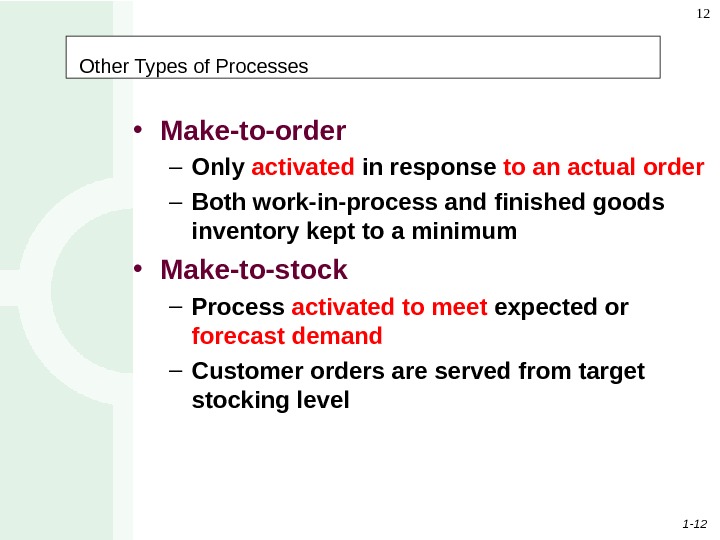 12

Other Types of Processes

• Make-to-order
– Only activated in response to an actual order
– Both work-in-process and finished goods inventory kept to a minimum
• Make-to-stock
– Process activated to meet expected or forecast demand
– Customer orders are served from target stocking level

1-12